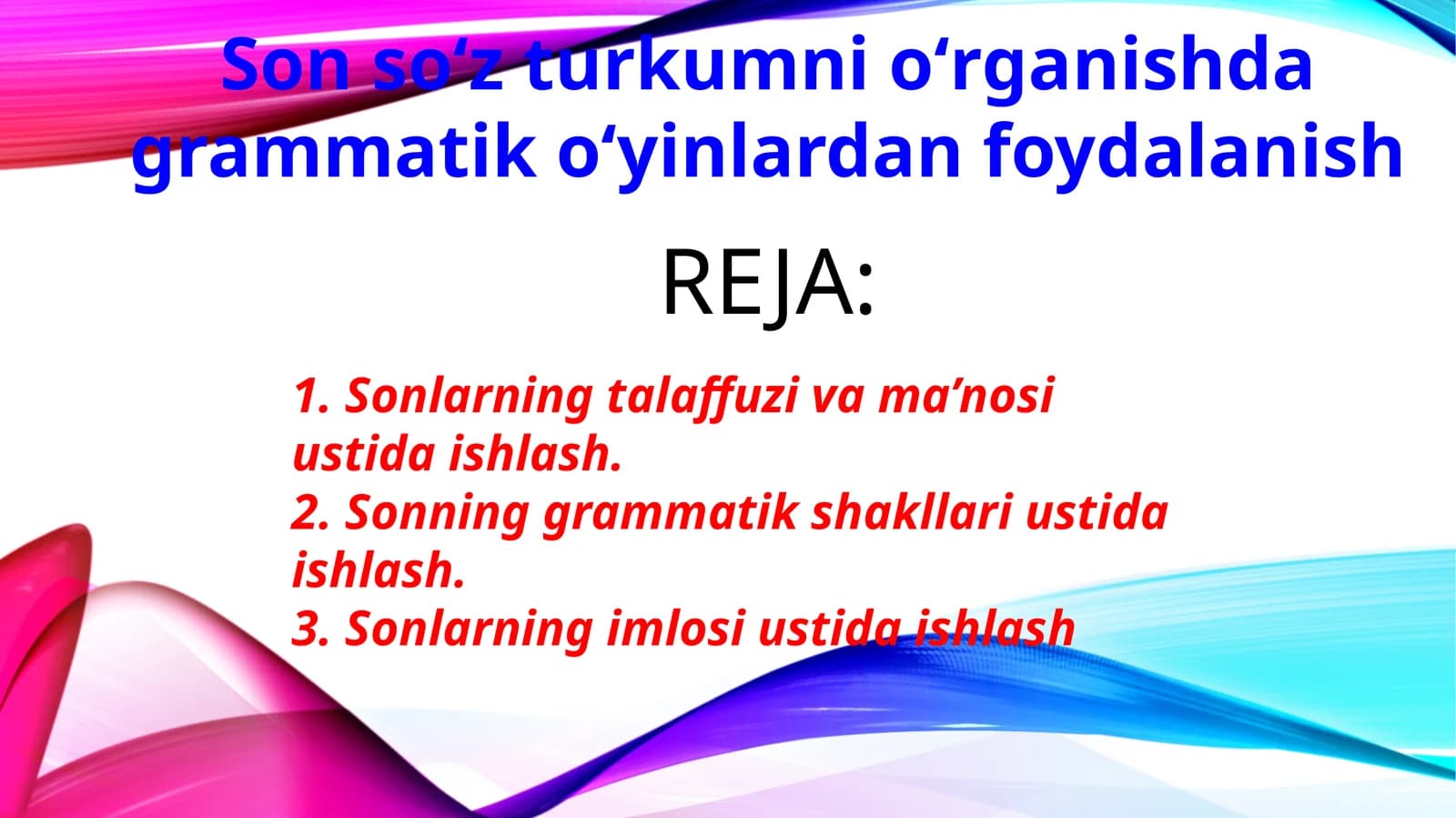 Son so‘z turkumni o‘rganishda grammatik o‘yinlardan foydalanish

REJA:

1. Sonlarning talaffuzi va ma’nosi ustida ishlash.
2. Sonning grammatik shakllari ustida ishlash.
3. Sonlarning imlosi ustida ishlash